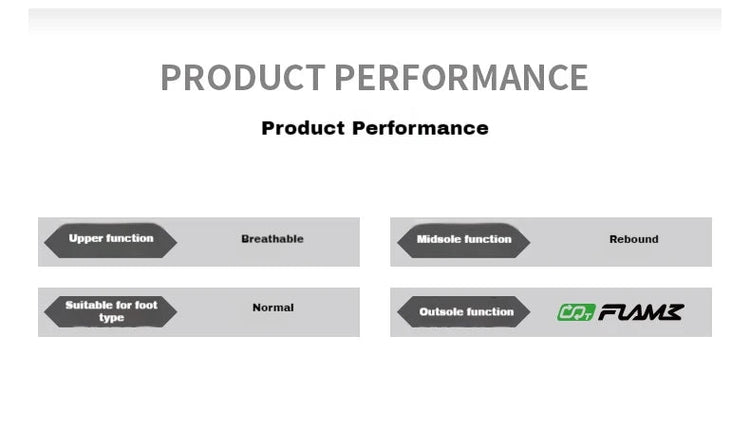 PRODUCT PERFORMANCE

Product Performance

Upper function
Breathable

Suitable for foot type
Normal

Midsole function
Rebound

Outsole function
FLAME